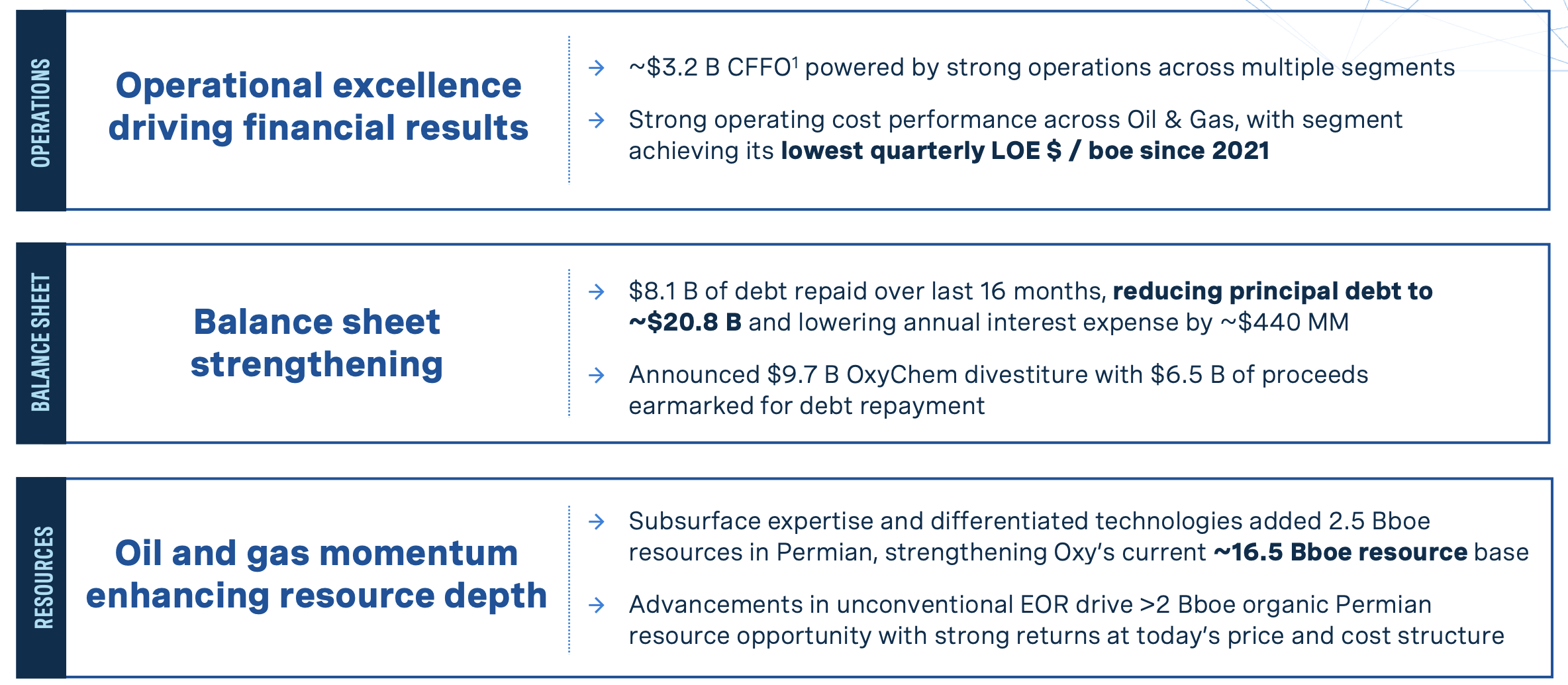 OPERATIONS

Operational excellence driving financial results

→ ~\$3.2 B CFFO$^1$ powered by strong operations across multiple segments

→ Strong operating cost performance across Oil & Gas, with segment achieving its lowest quarterly LOE \$ / boe since 2021

BALANCE SHEET

Balance sheet strengthening

→ \$8.1 B of debt repaid over last 16 months, reducing principal debt to ~\$20.8 B and lowering annual interest expense by ~\$440 MM

→ Announced \$9.7 B OxyChem divestiture with \$6.5 B of proceeds earmarked for debt repayment

RESOURCES

Oil and gas momentum enhancing resource depth

→ Subsurface expertise and differentiated technologies added 2.5 Bboe resources in Permian, strengthening Oxy's current ~16.5 Bboe resource base

→ Advancements in unconventional EOR drive >2 Bboe organic Permian resource opportunity with strong returns at today's price and cost structure